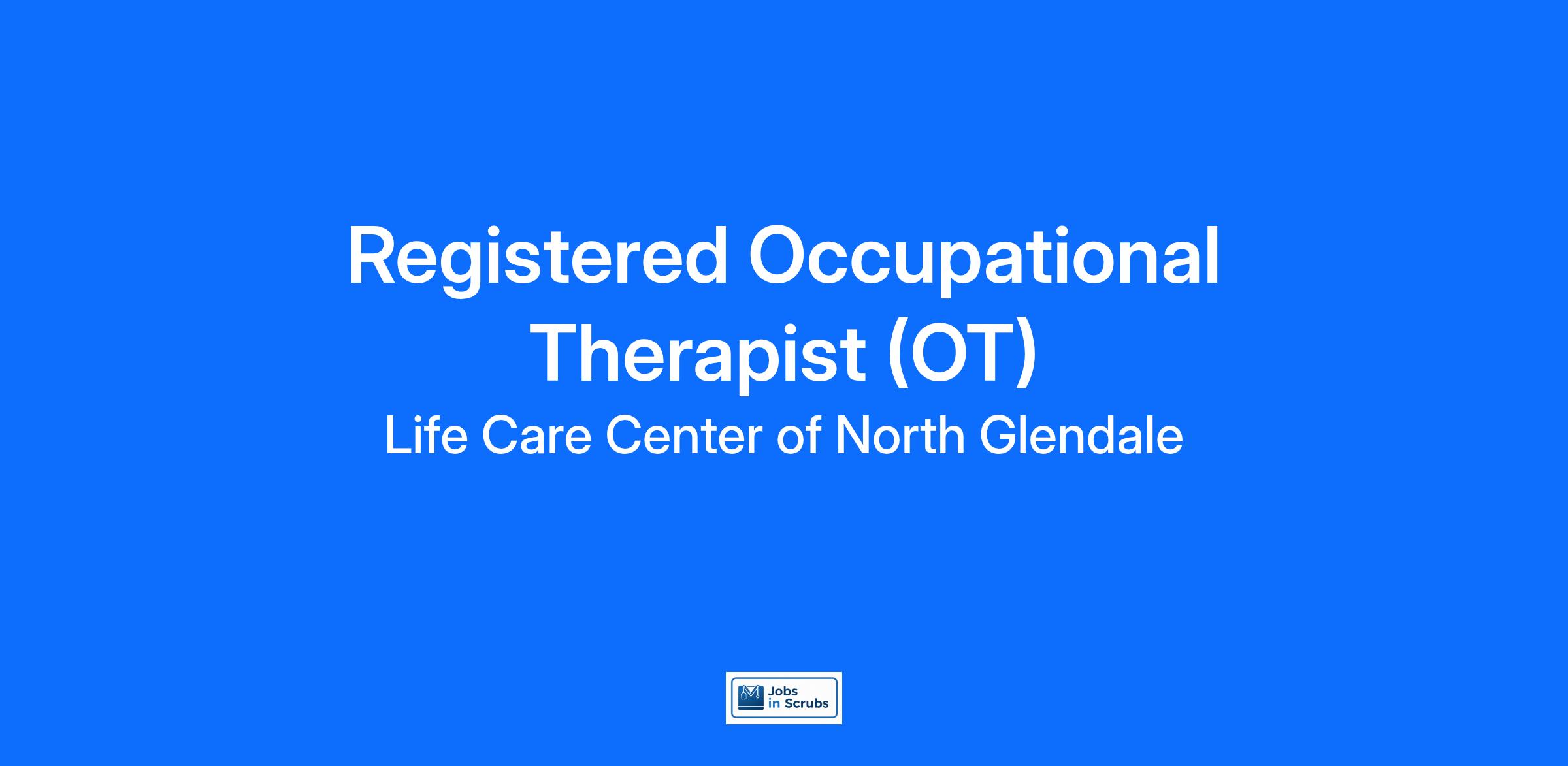 Registered Occupational Therapist (OT)

Life Care Center of North Glendale

Jobs in Scrubs